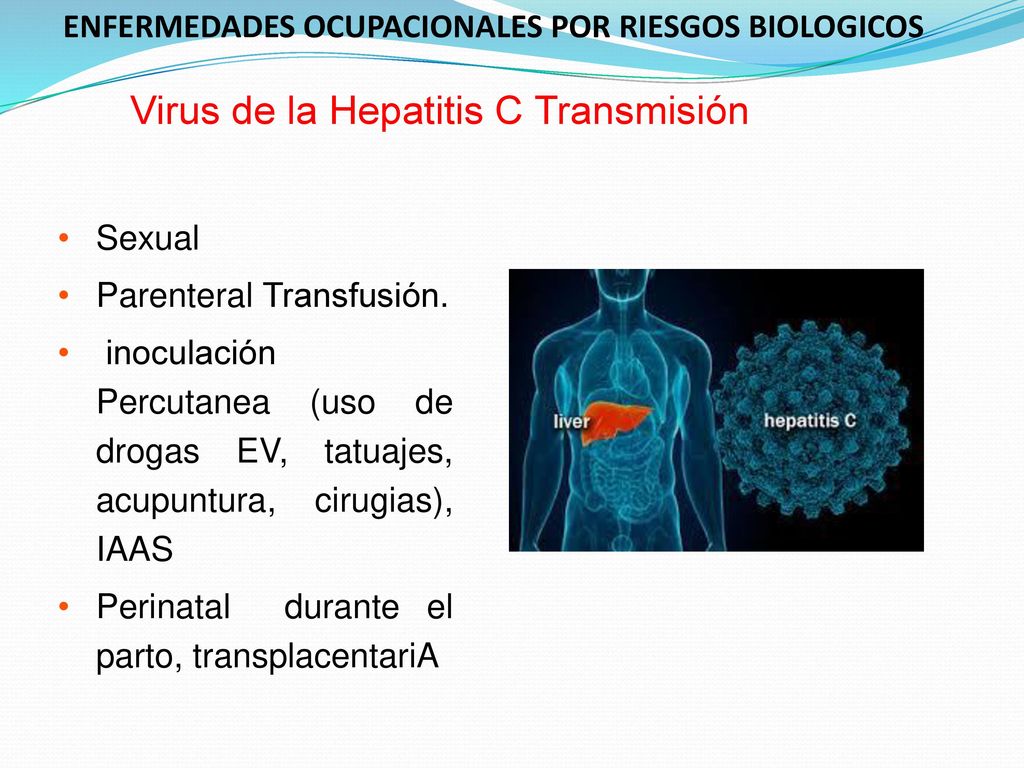 ENFERMEDADES OCUPACIONALES POR RIESGOS BIOLOGICOS

Virus de la Hepatitis C Transmisión

• Sexual
• Parenteral Transfusión.
• inoculación Percutanea (uso de drogas EV, tatuajes, acupuntura, cirugias), IAAS
• Perinatal durante el parto, transplacentariA

liver

hepatitis C